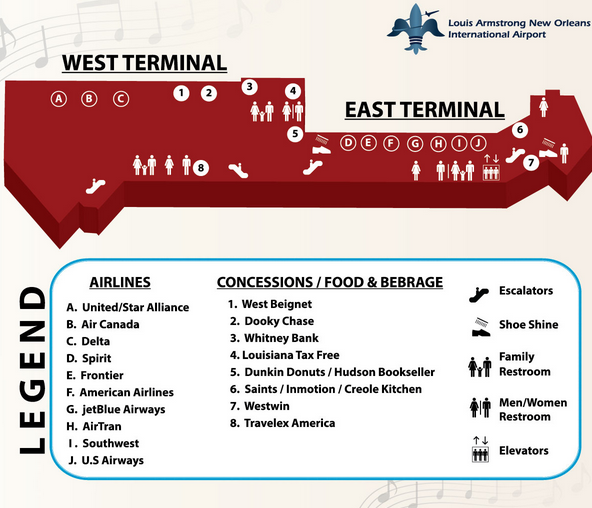 Louis Armstrong New Orleans International Airport

WEST TERMINAL

A B C 1 2 3 4 5 8

EAST TERMINAL

D E F G H I J 6 7

LEGEND

AIRLINES

A. United/Star Alliance
B. Air Canada
C. Delta
D. Spirit
E. Frontier
F. American Airlines
G. jetBlue Airways
H. AirTran
I. Southwest
J. U.S Airways

CONCESSIONS / FOOD & BEBRAGE

1. West Beignet
2. Dooky Chase
3. Whitney Bank
4. Louisiana Tax Free
5. Dunkin Donuts / Hudson Bookseller
6. Saints / Inmotion / Creole Kitchen
7. Westwin
8. Travelex America

Escalators

Shoe Shine

Family Restroom

Men/Women Restroom

Elevators